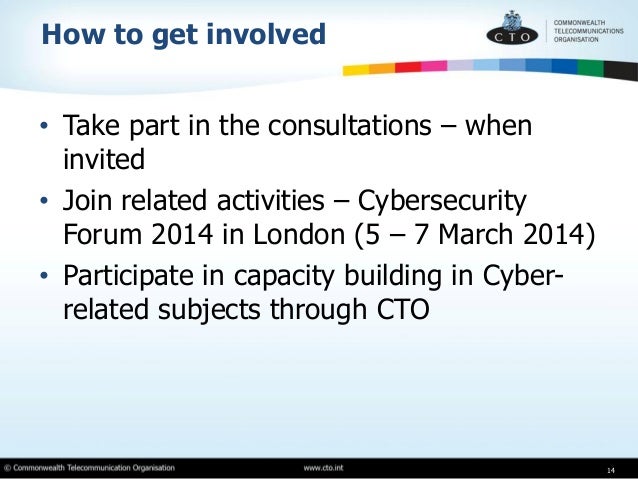 How to get involved

CTO COMMONWEALTH TELECOMMUNICATIONS ORGANISATION

• Take part in the consultations – when invited
• Join related activities – Cybersecurity Forum 2014 in London (5 – 7 March 2014)
• Participate in capacity building in Cyber-related subjects through CTO

© Commonwealth Telecommunication Organisation www.cto.int 14